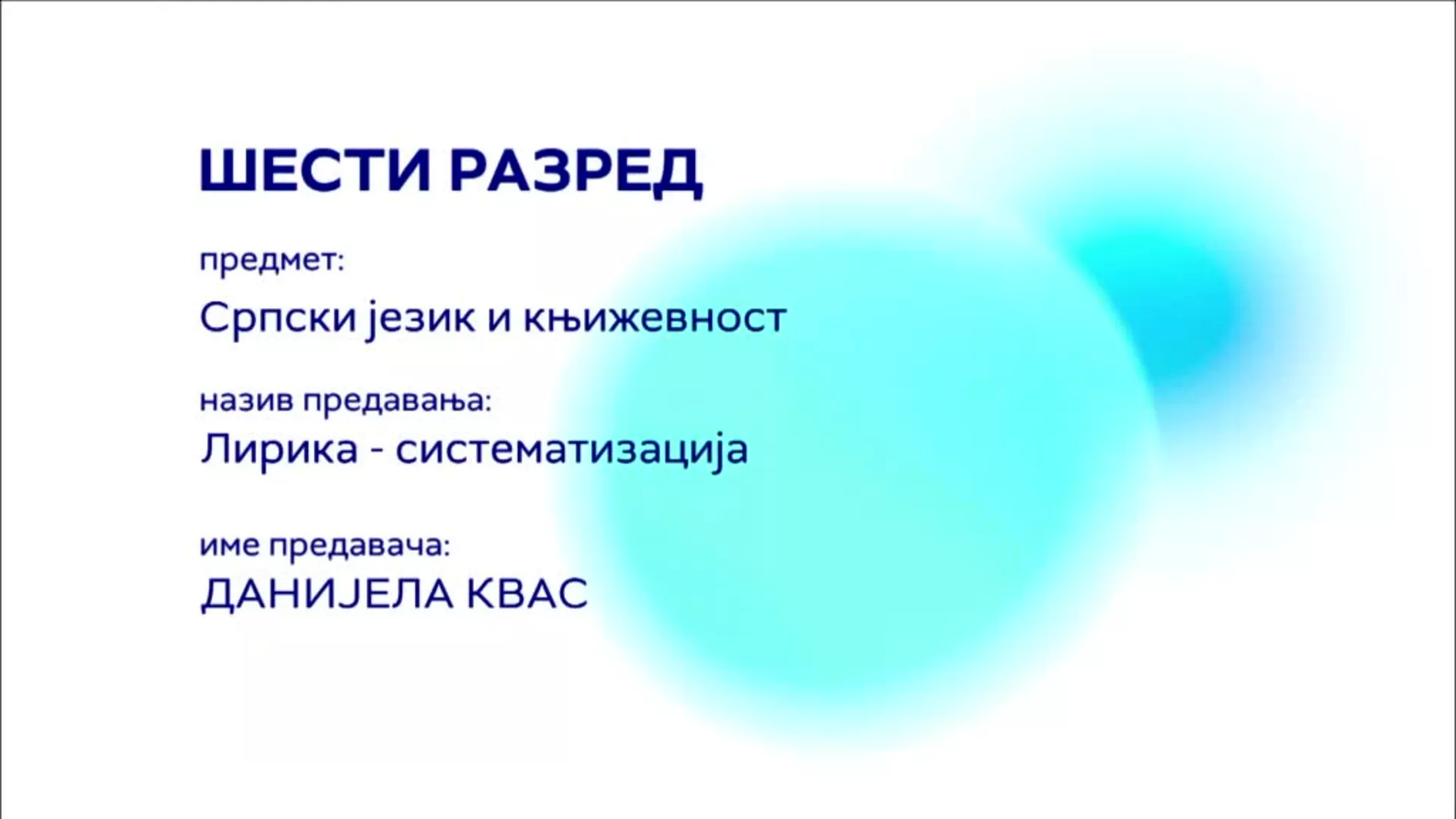 ШЕСТИ РАЗРЕД

предмет:

Српски језик и књижевност

назив предавања:

Лирика - систематизација

име предавача:

ДАНИЈЕЛА КВАС